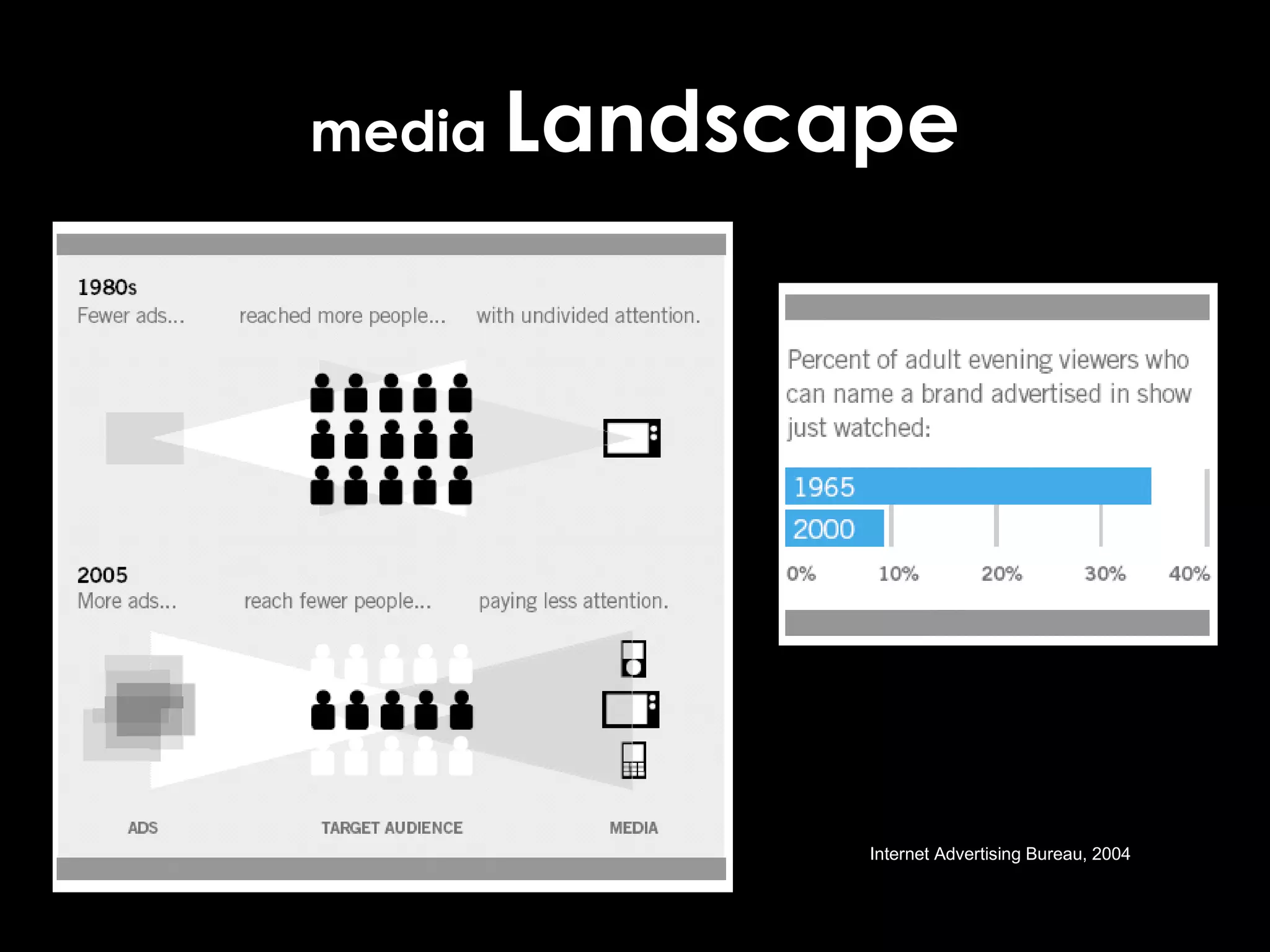 media Landscape

1980s
Fewer ads... reached more people... with undivided attention.

2005
More ads... reach fewer people... paying less attention.

ADS TARGET AUDIENCE MEDIA

Percent of adult evening viewers who can name a brand advertised in show just watched:

1965
2000

0% 10% 20% 30% 40%

Internet Advertising Bureau, 2004